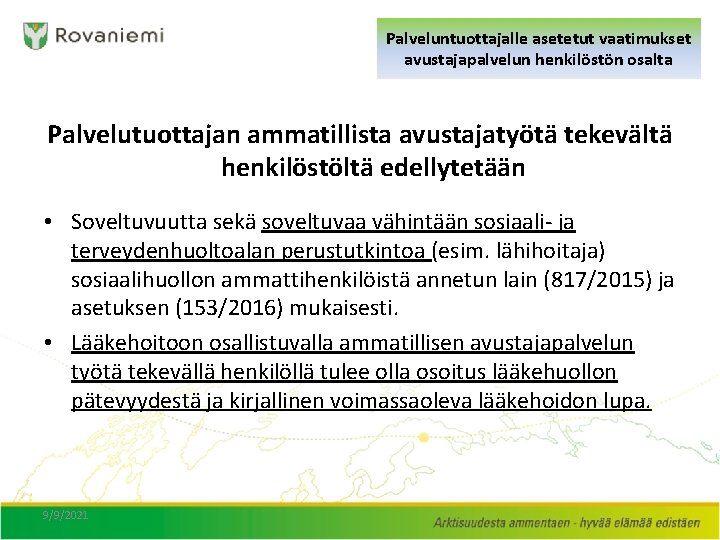 Rovaniemi

Palveluntuottajalle asetetut vaatimukset avustajapalvelun henkilöstön osalta

Palvelutuottajan ammatillista avustajatyötä tekevältä henkilöstöltä edellytetään

• Soveltuvuutta sekä soveltuvaa vähintään sosiaali- ja terveydenhuoltoalan perustutkintoa (esim. lähihoitaja) sosiaalihuollon ammattihenkilöistä annetun lain (817/2015) ja asetuksen (153/2016) mukaisesti.

• Lääkehoitoon osallistuvalla ammatillisen avustajapalvelun työtä tekevällä henkilöllä tulee olla osoitus lääkehuollon pätevyydestä ja kirjallinen voimassaoleva lääkehoidon lupa.

9/9/2021

Arktisuudesta ammentaen - hyvää elämää edistäen